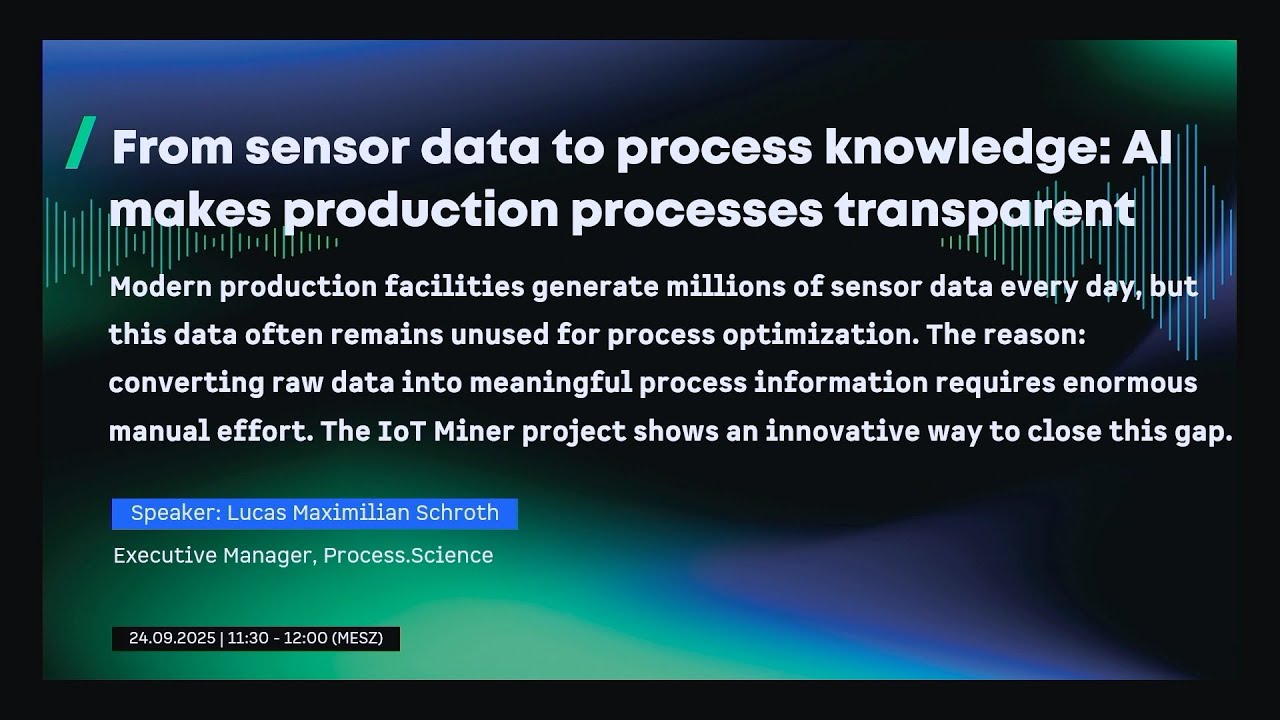 / From sensor data to process knowledge: AI makes production processes transparent

Modern production facilities generate millions of sensor data every day, but this data often remains unused for process optimization. The reason: converting raw data into meaningful process information requires enormous manual effort. The IoT Miner project shows an innovative way to close this gap.

Speaker: Lucas Maximilian Schroth

Executive Manager, Process.Science

24.09.2025 | 11:30 - 12:00 (MESZ)